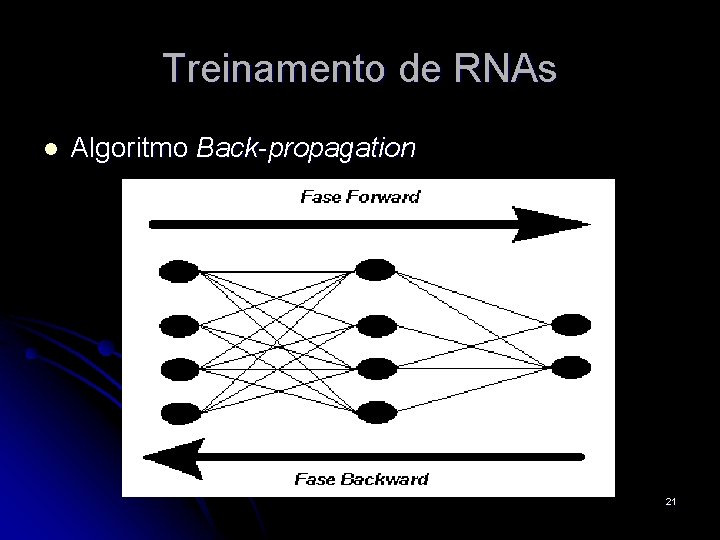 Treinamento de RNAs

• Algoritmo Back-propagation

Fase Forward

Fase Backward

21